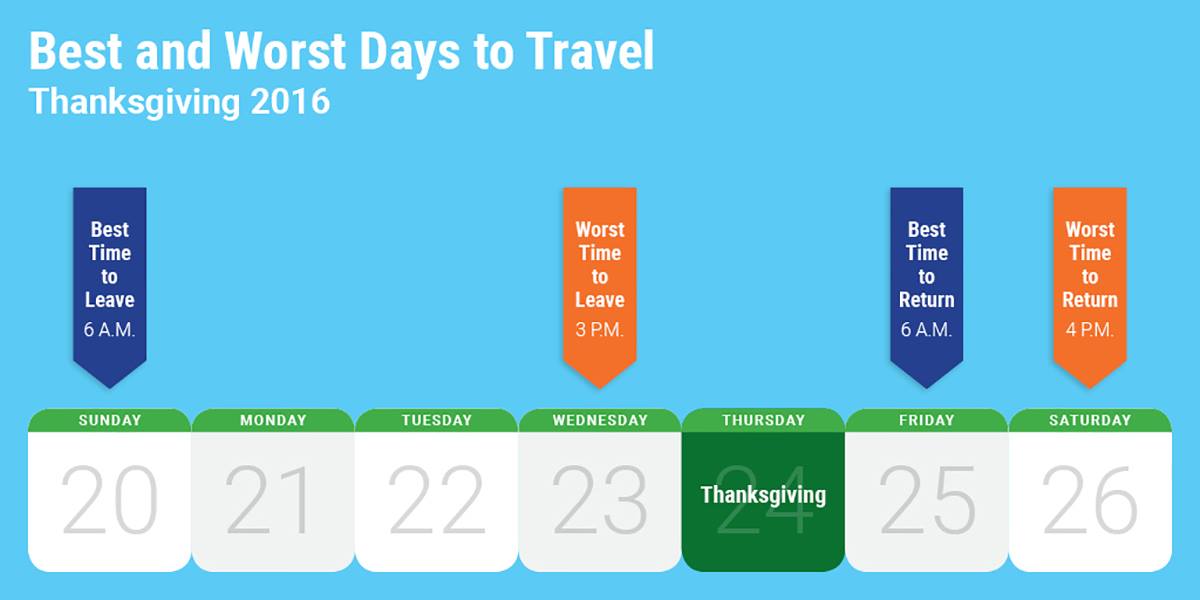 Best and Worst Days to Travel
Thanksgiving 2016

Best Time to Leave
6 A.M.

Worst Time to Leave
3 P.M.

Best Time to Return
6 A.M.

Worst Time to Return
4 P.M.

SUNDAY
20

MONDAY
21

TUESDAY
22

WEDNESDAY
23

THURSDAY
24
Thanksgiving

FRIDAY
25

SATURDAY
26